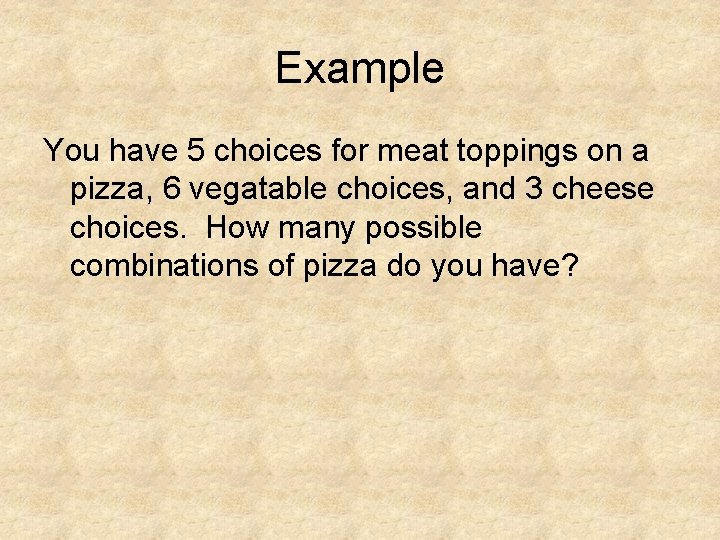 Example

You have 5 choices for meat toppings on a pizza, 6 vegatable choices, and 3 cheese choices.  How many possible combinations of pizza do you have?